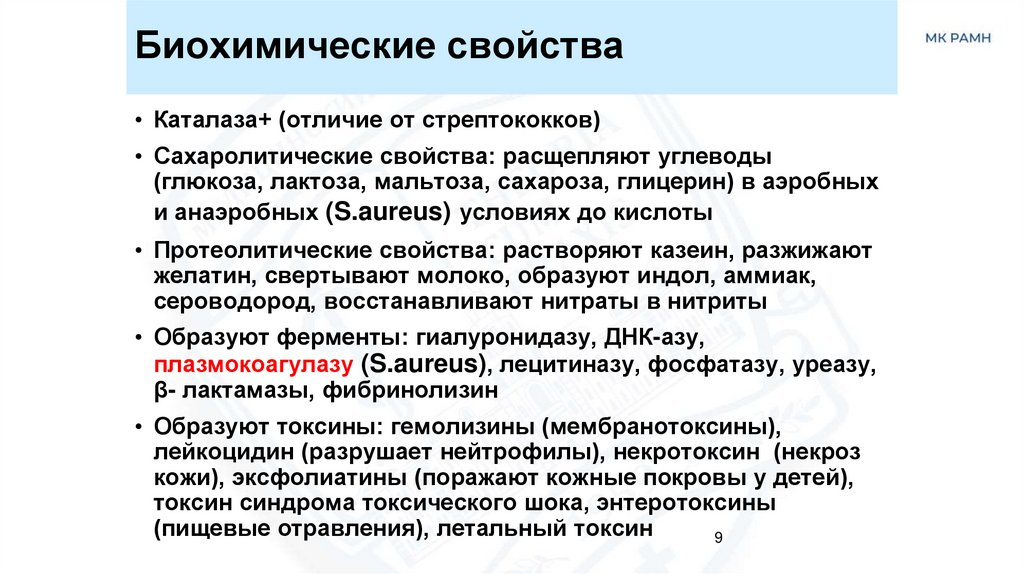 Биохимические свойства

МК РАМН

• Каталаза+ (отличие от стрептококков)

• Сахаролитические свойства: расщепляют углеводы (глюкоза, лактоза, мальтоза, сахароза, глицерин) в аэробных и анаэробных (S.aureus) условиях до кислоты

• Протеолитические свойства: растворяют казеин, разжижают желатин, свертывают молоко, образуют индол, аммиак, сероводород, восстанавливают нитраты в нитриты

• Образуют ферменты: гиалуронидазу, ДНК-азу, плазмокоагулазу (S.aureus), лецитиназу, фосфатазу, уреазу, β- лактамазы, фибринолизин

• Образуют токсины: гемолизины (мембранотоксины), лейкоцидин (разрушает нейтрофилы), некротоксин (некроз кожи), эксфолиатины (поражают кожные покровы у детей), токсин синдрома токсического шока, энтеротоксины (пищевые отравления), летальный токсин

9